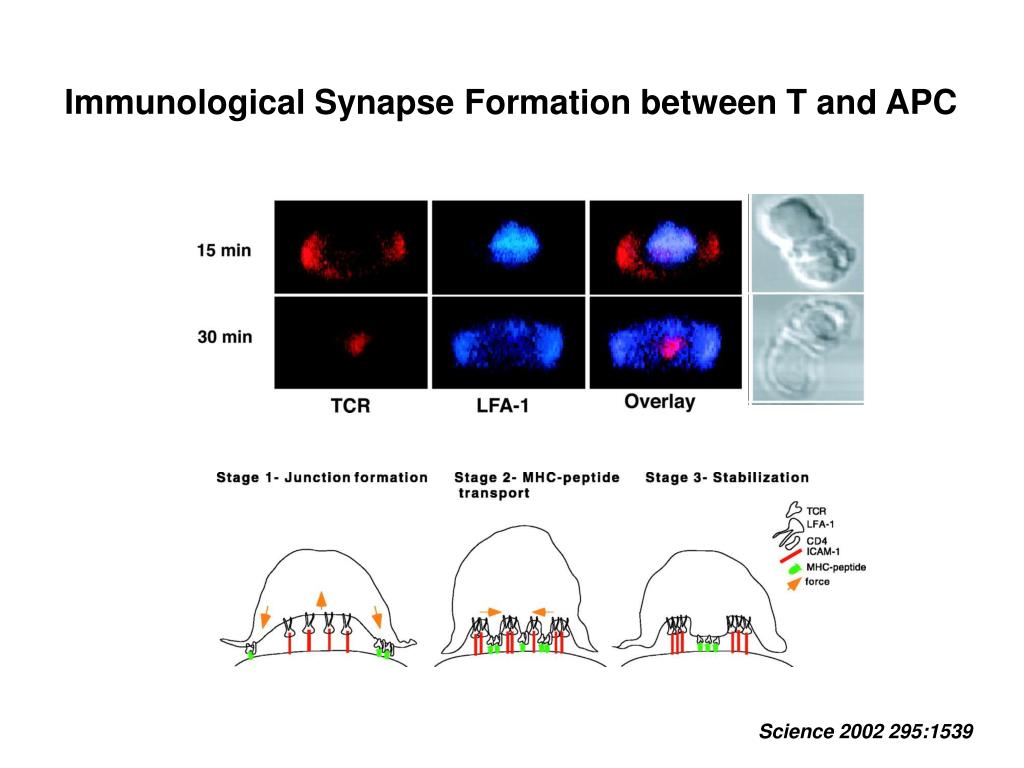 Immunological Synapse Formation between T and APC

15 min

30 min

TCR

LFA-1

Overlay

Stage 1- Junction formation

Stage 2- MHC-peptide transport

Stage 3- Stabilization

TCR
LFA-1
CD4
ICAM-1
MHC-peptide
force

Science 2002 295:1539